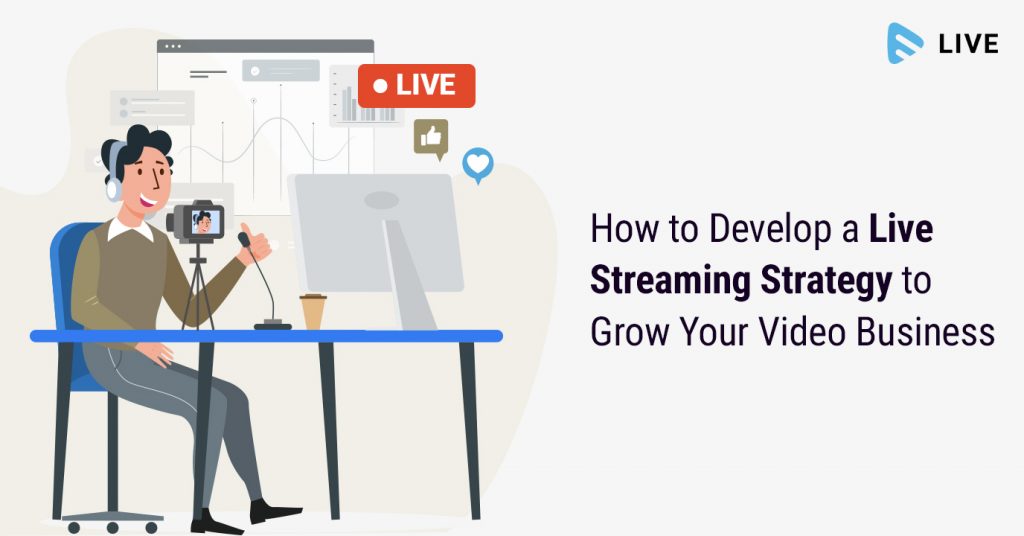 LIVE

LIVE

How to Develop a Live Streaming Strategy to Grow Your Video Business